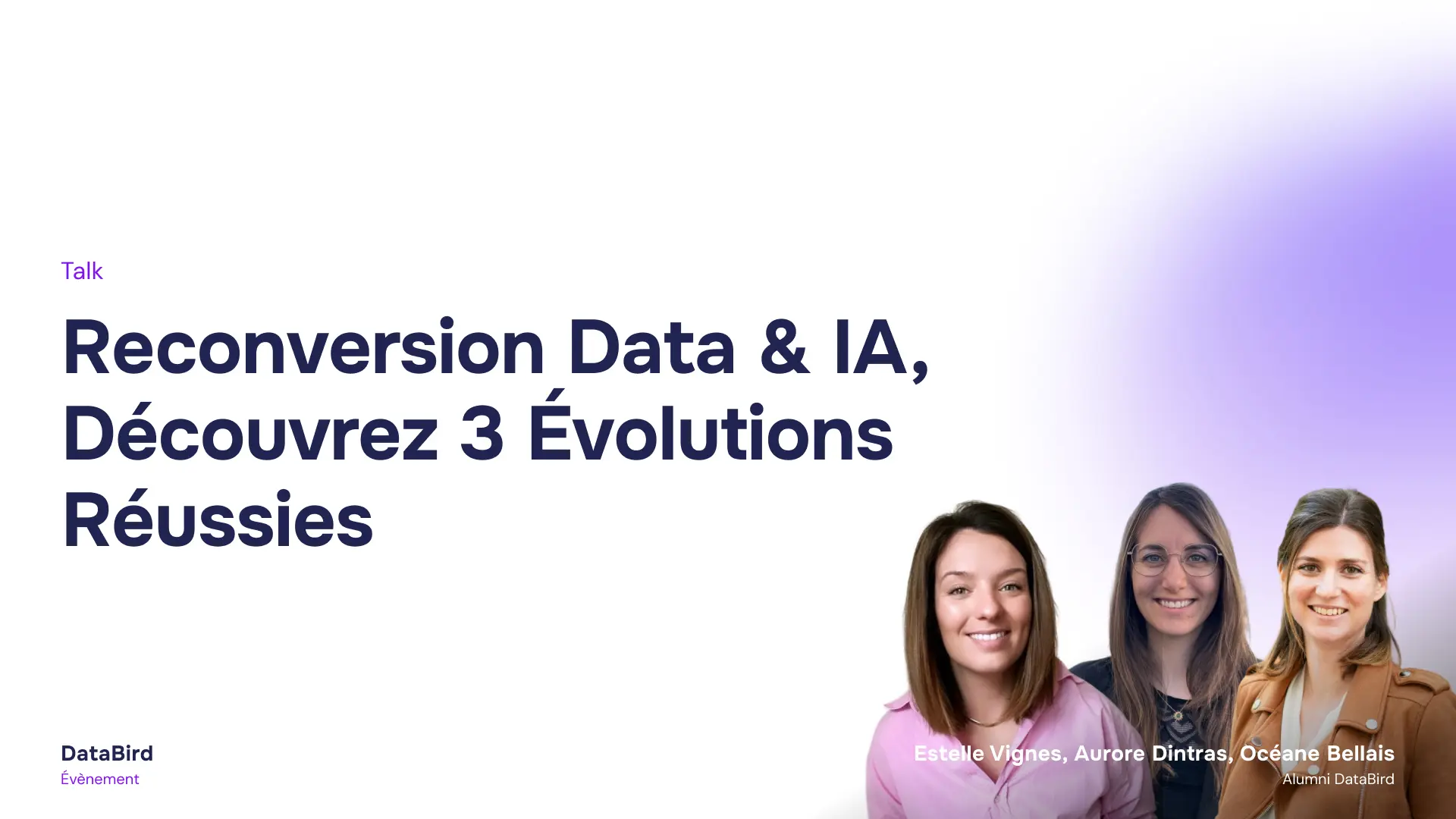 Talk

Reconversion Data & IA, Découvrez 3 Évolutions Réussies

DataBird
Évènement

Estelle Vignes, Aurore Dintras, Océane Bellais
Alumni DataBird